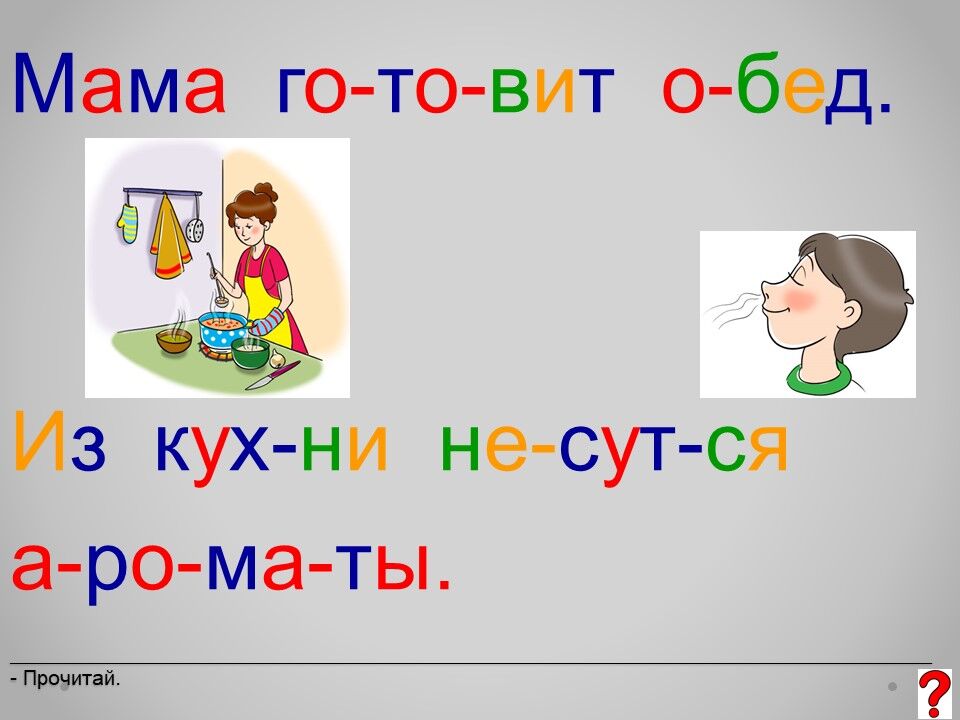 Мама го-то-вит о-бед.

Из кух-ни не-сут-ся а-ро-ма-ты.

- Прочитай.

?